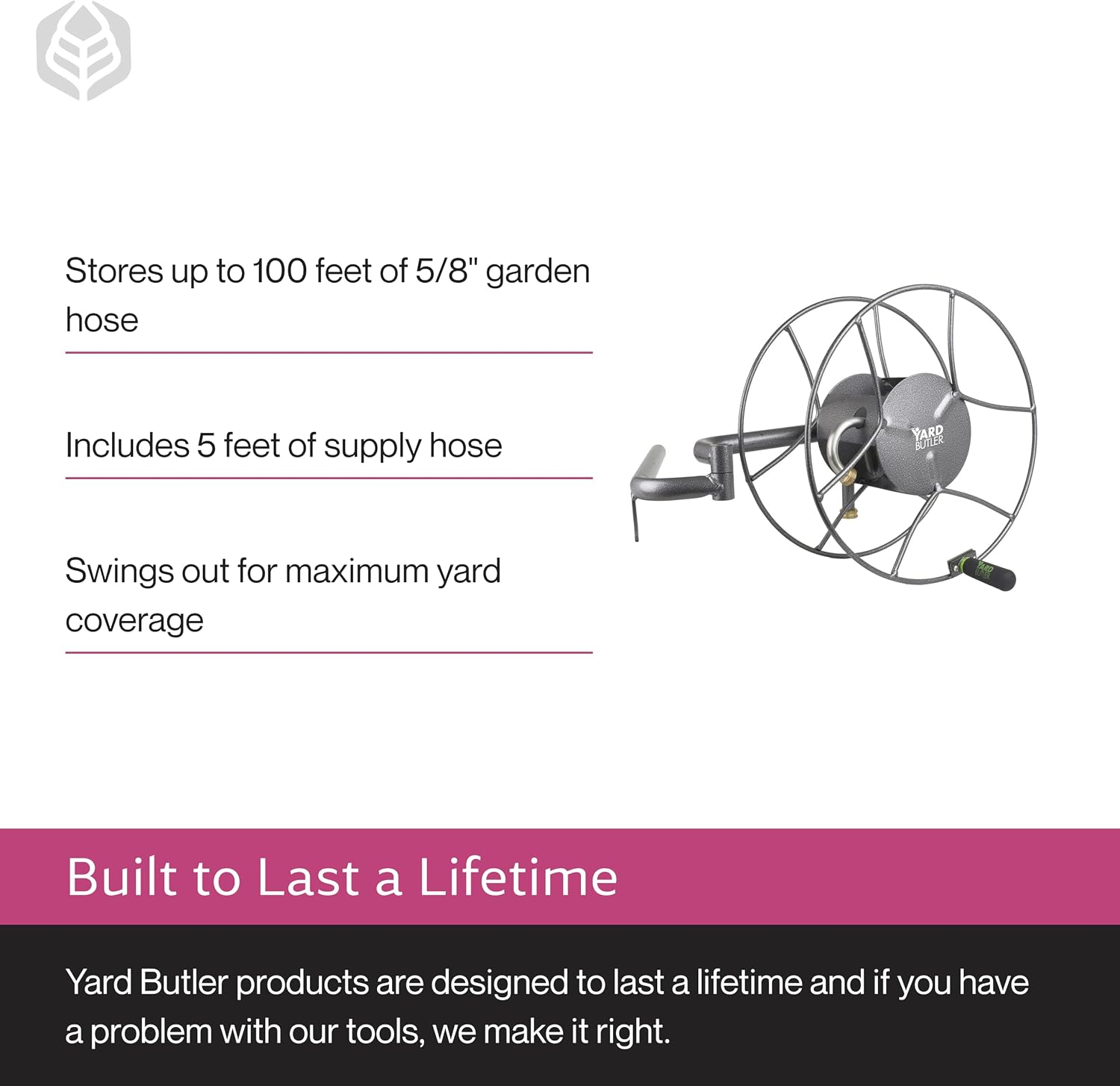 Stores up to 100 feet of 5/8" garden hose

Includes 5 feet of supply hose

Swings out for maximum yard coverage

YARD BUTLER

YARD BUTLER

Built to Last a Lifetime

Yard Butler products are designed to last a lifetime and if you have a problem with our tools, we make it right.